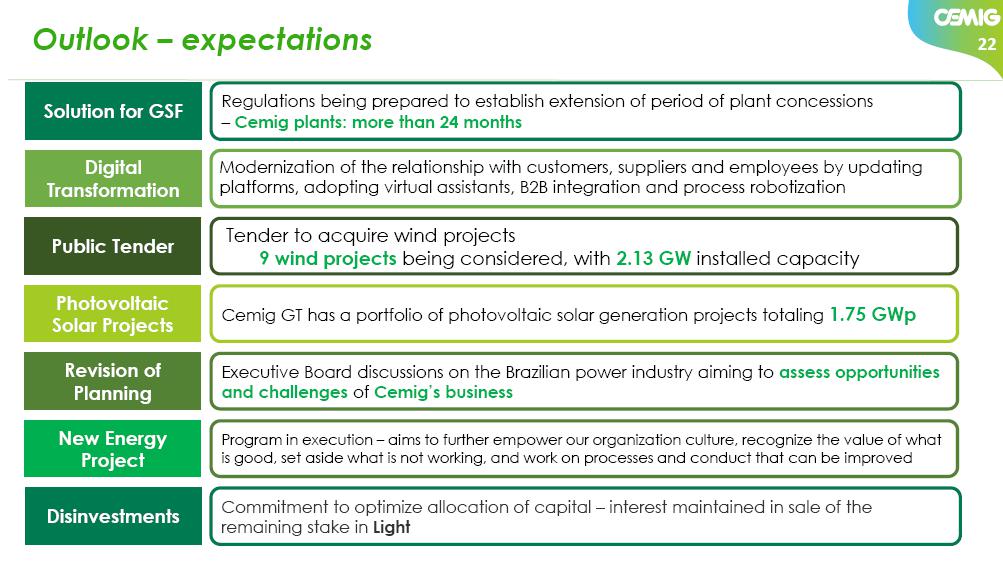 Outlook – expectations

CEMIG
22

Solution for GSF

Regulations being prepared to establish extension of period of plant concessions – Cemig plants: more than 24 months

Digital Transformation

Modernization of the relationship with customers, suppliers and employees by updating platforms, adopting virtual assistants, B2B integration and process robotization

Public Tender

Tender to acquire wind projects
9 wind projects being considered, with 2.13 GW installed capacity

Photovoltaic Solar Projects

Cemig GT has a portfolio of photovoltaic solar generation projects totaling 1.75 GWp

Revision of Planning

Executive Board discussions on the Brazilian power industry aiming to assess opportunities and challenges of Cemig's business

New Energy Project

Program in execution – aims to further empower our organization culture, recognize the value of what is good, set aside what is not working, and work on processes and conduct that can be improved

Disinvestments

Commitment to optimize allocation of capital – interest maintained in sale of the remaining stake in Light